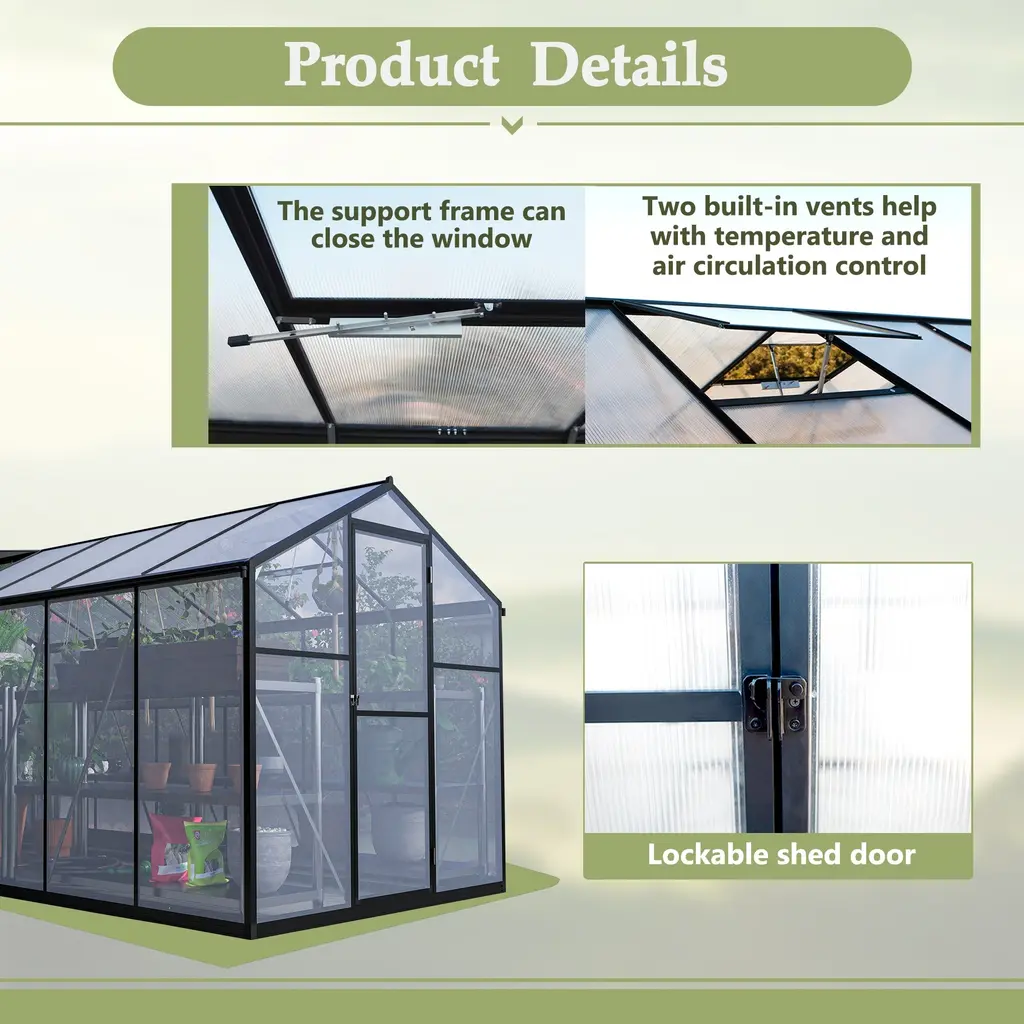 Product Details

The support frame can close the window

Two built-in vents help with temperature and air circulation control

Lockable shed door